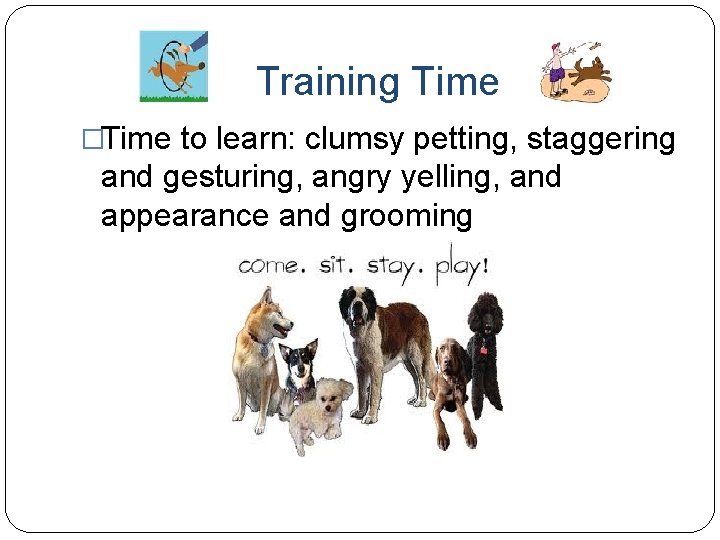 Training Time

□Time to learn: clumsy petting, staggering and gesturing, angry yelling, and appearance and grooming

come. sit. stay. play!